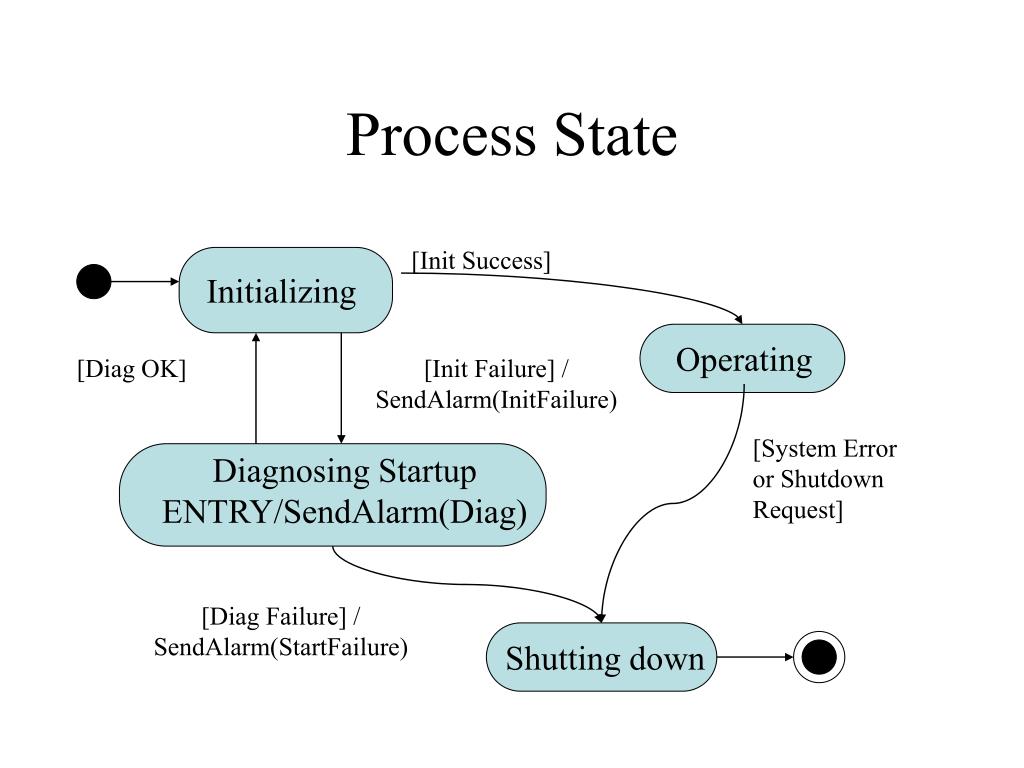 Process State

Initializing

[Init Success]

Operating

[Diag OK]

[Init Failure] / SendAlarm(InitFailure)

Diagnosing Startup
ENTRY/SendAlarm(Diag)

[System Error or Shutdown Request]

[Diag Failure] / SendAlarm(StartFailure)

Shutting down